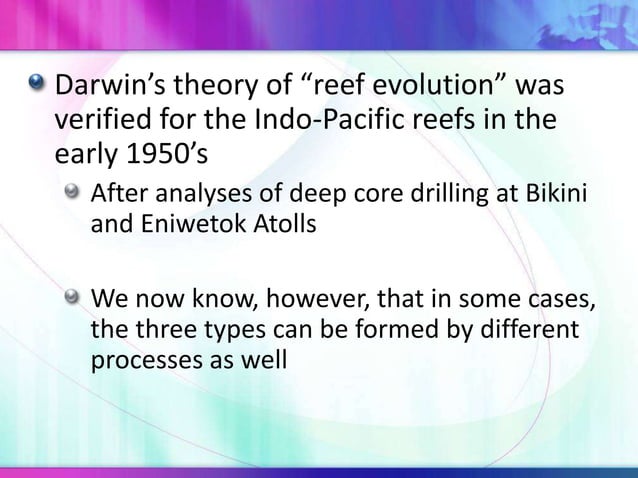 Darwin’s theory of “reef evolution” was verified for the Indo-Pacific reefs in the early 1950’s

After analyses of deep core drilling at Bikini and Eniwetok Atolls

We now know, however, that in some cases, the three types can be formed by different processes as well